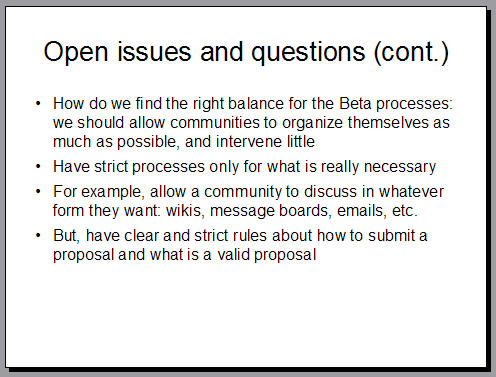 Open issues and questions (cont.)

• How do we find the right balance for the Beta processes: we should allow communities to organize themselves as much as possible, and intervene little

• Have strict processes only for what is really necessary

• For example, allow a community to discuss in whatever form they want: wikis, message boards, emails, etc.

• But, have clear and strict rules about how to submit a proposal and what is a valid proposal